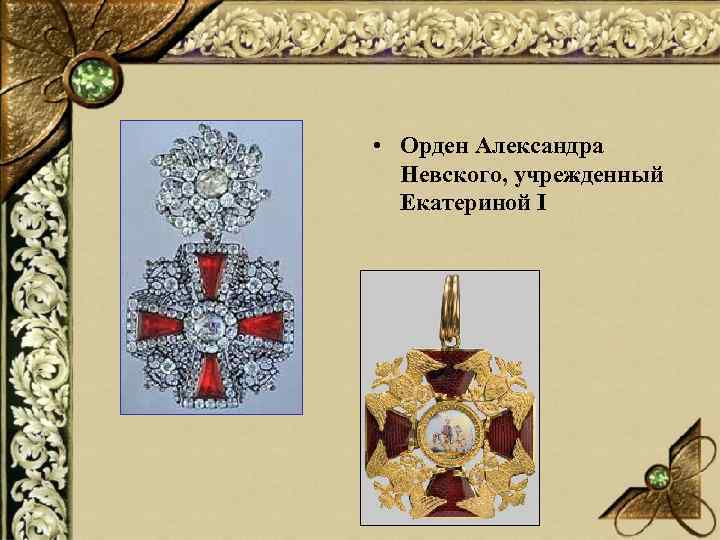 • Орден Александра Невского, учрежденный Екатериной I